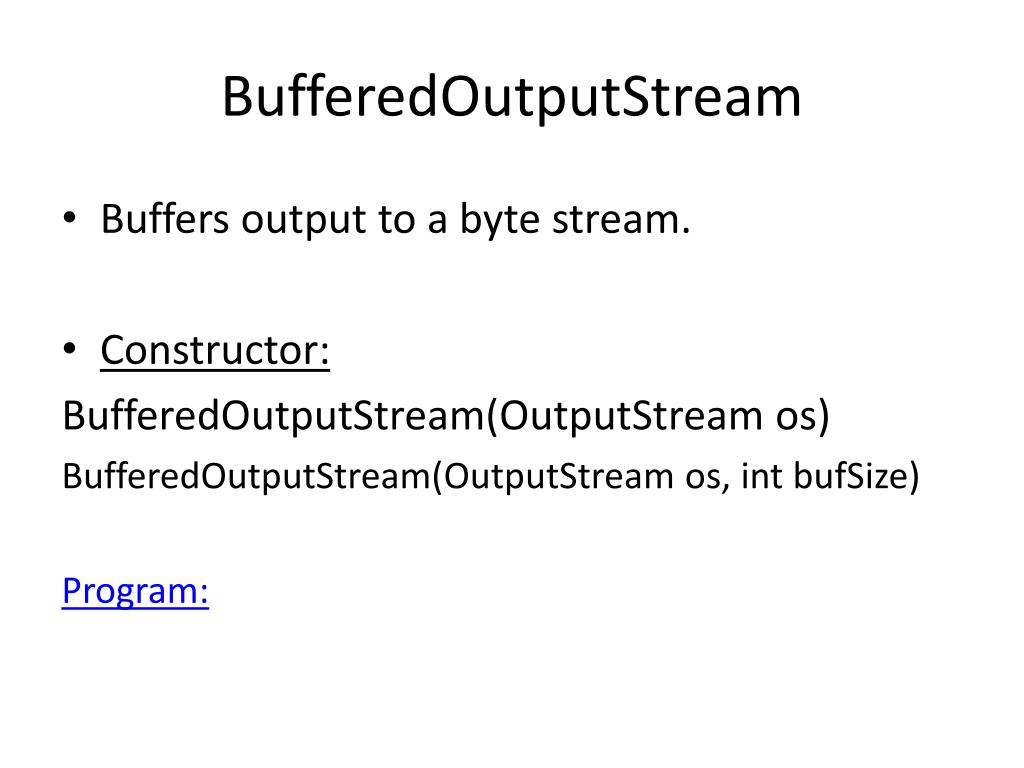 BufferedOutputStream

• Buffers output to a byte stream.

• Constructor:
BufferedOutputStream(OutputStream os)
BufferedOutputStream(OutputStream os, int bufSize)

Program: